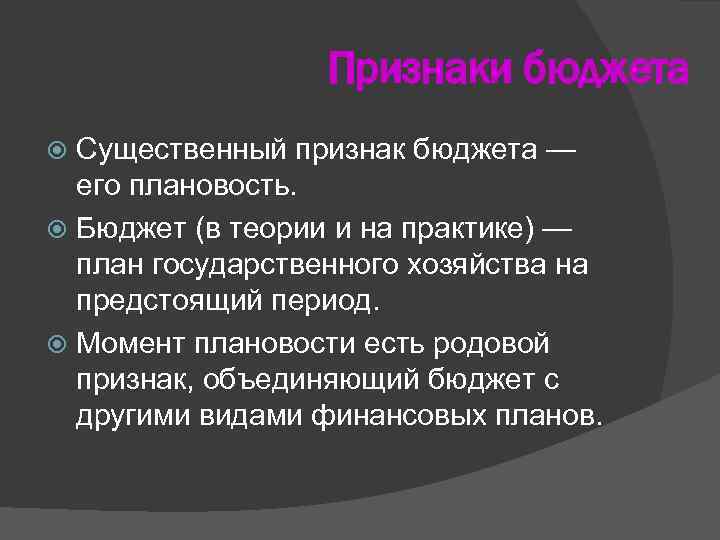 Признаки бюджета

Существенный признак бюджета — его плановость.

Бюджет (в теории и на практике) — план государственного хозяйства на предстоящий период.

Момент плановости есть родовой признак, объединяющий бюджет с другими видами финансовых планов.